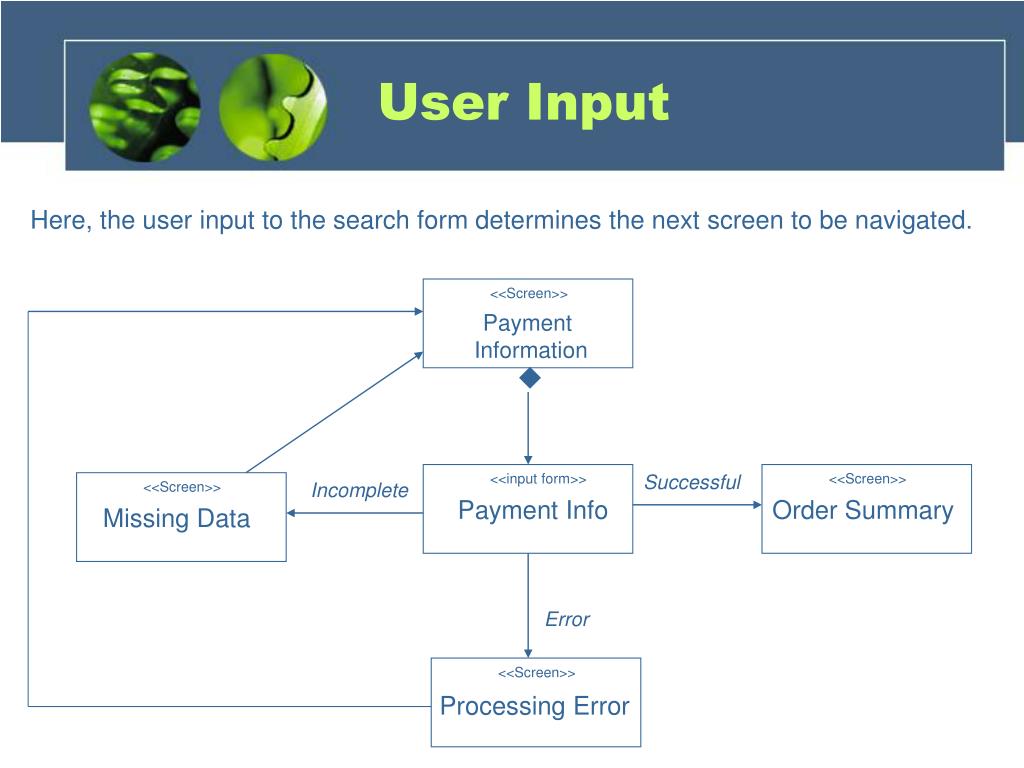 User Input

Here, the user input to the search form determines the next screen to be navigated.

<<Screen>>
Payment Information

<<Screen>>
Missing Data

Incomplete

<<input form>>
Payment Info

Successful

<<Screen>>
Order Summary

Error

<<Screen>>
Processing Error